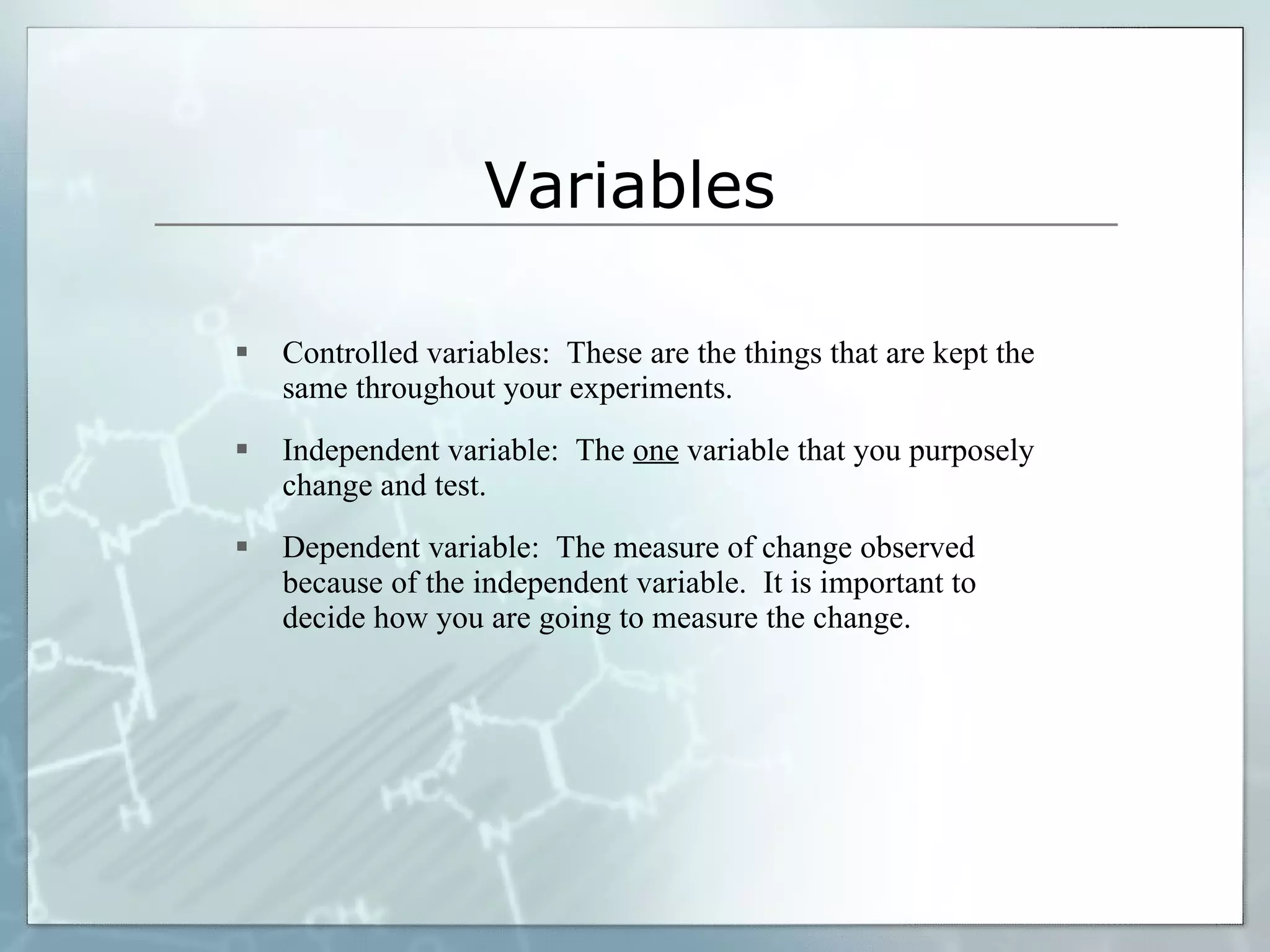 Variables

▪ Controlled variables: These are the things that are kept the same throughout your experiments.

▪ Independent variable: The one variable that you purposely change and test.

▪ Dependent variable: The measure of change observed because of the independent variable. It is important to decide how you are going to measure the change.